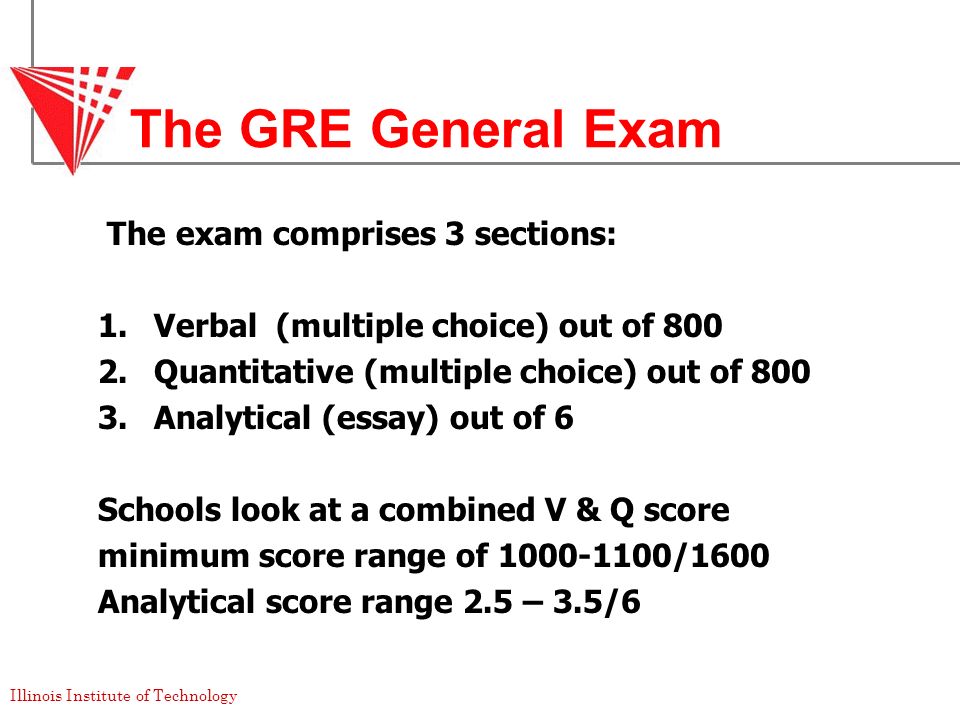 The GRE General Exam

The exam comprises 3 sections:

1. Verbal (multiple choice) out of 800
2. Quantitative (multiple choice) out of 800
3. Analytical (essay) out of 6

Schools look at a combined V & Q score minimum score range of 1000-1100/1600
Analytical score range 2.5 – 3.5/6

Illinois Institute of Technology